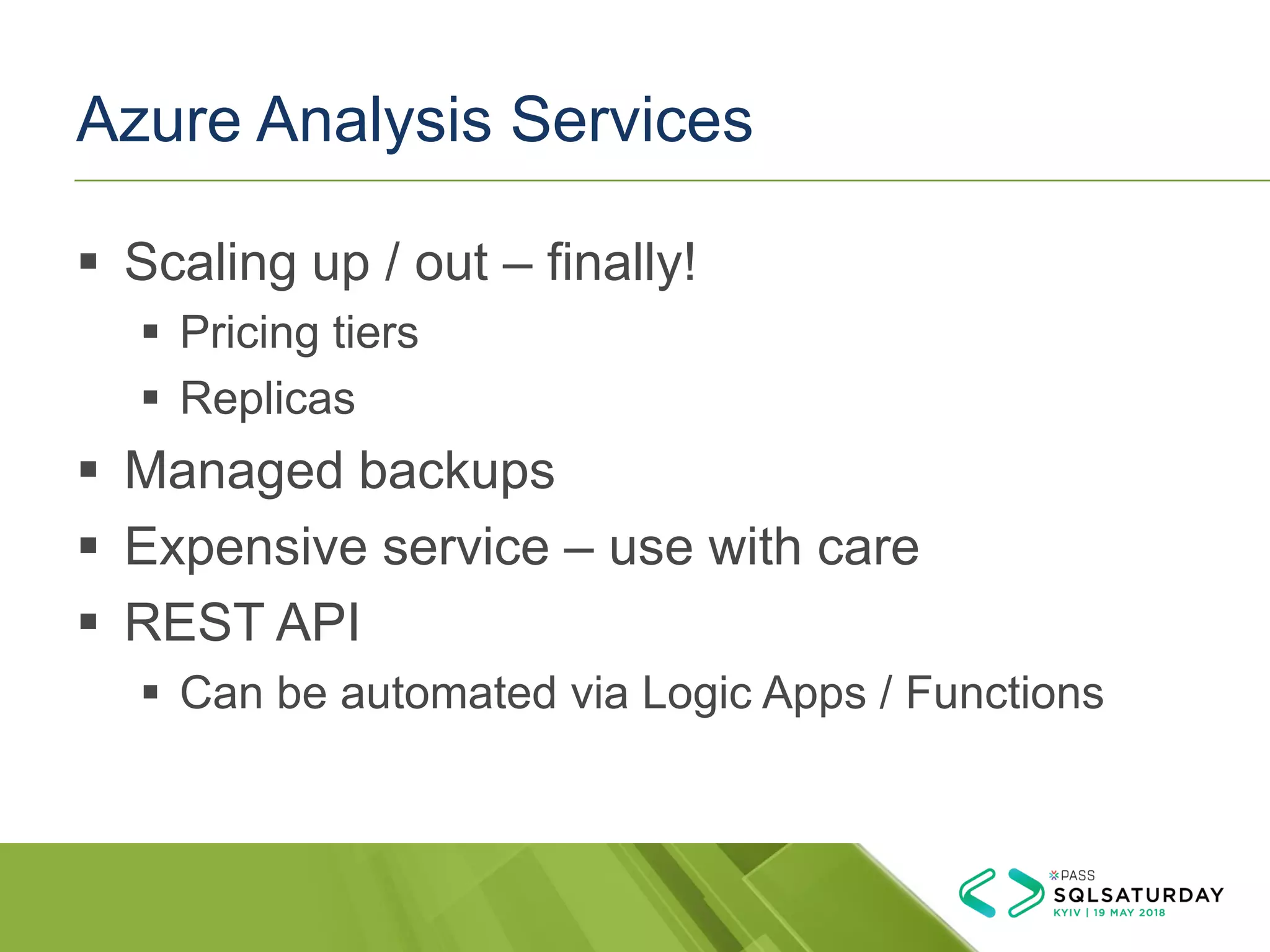 Azure Analysis Services

▪ Scaling up / out – finally!
  ▪ Pricing tiers
  ▪ Replicas
▪ Managed backups
▪ Expensive service – use with care
▪ REST API
  ▪ Can be automated via Logic Apps / Functions

PASS
SQLSATURDAY
KYIV | 19 MAY 2018